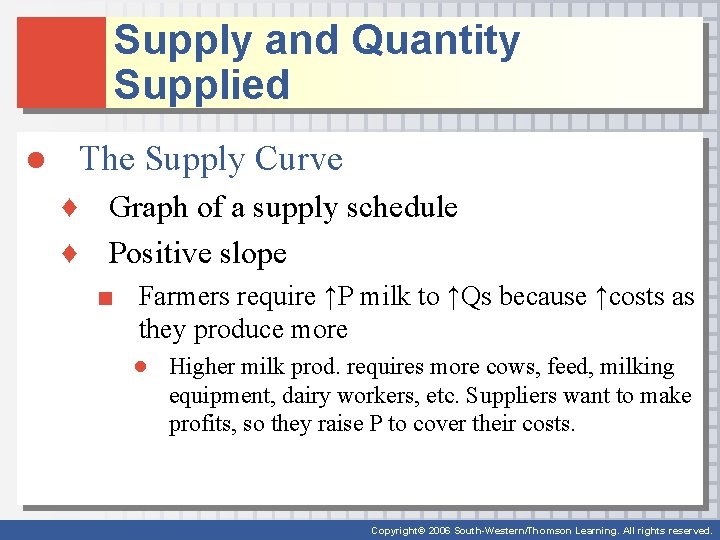 Supply and Quantity Supplied

● The Supply Curve
♦ Graph of a supply schedule
♦ Positive slope
■ Farmers require ↑P milk to ↑Qs because ↑costs as they produce more
● Higher milk prod. requires more cows, feed, milking equipment, dairy workers, etc. Suppliers want to make profits, so they raise P to cover their costs.

Copyright© 2006 South-Western/Thomson Learning. All rights reserved.